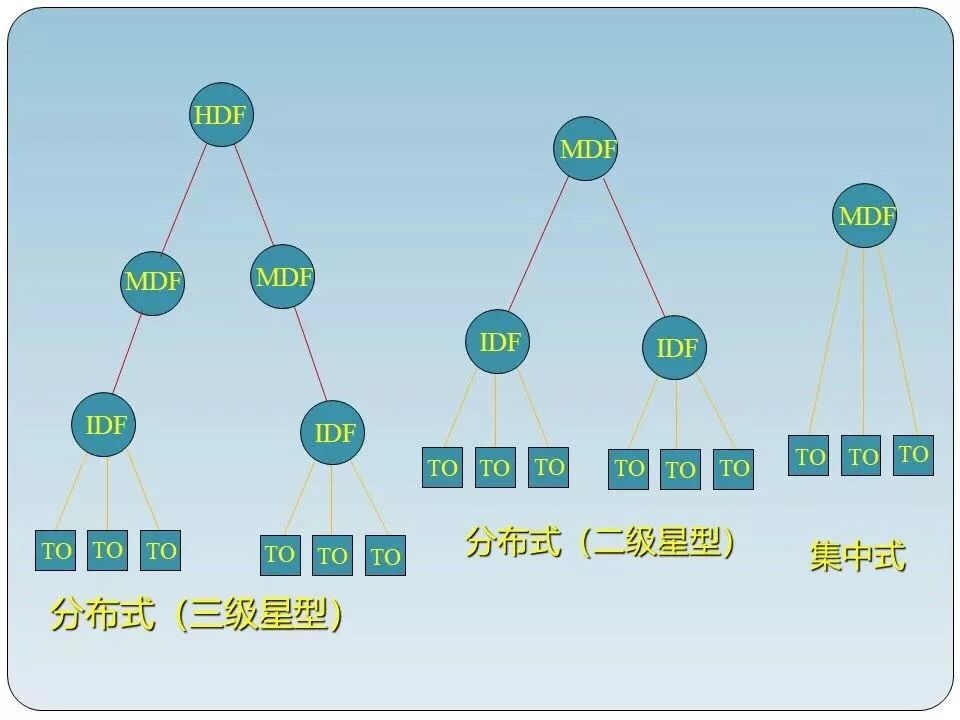 HDF

MDF

MDF

IDF

IDF

TO TO TO

TO TO TO

分布式（三级星型）

MDF

IDF

IDF

TO TO TO

TO TO TO

分布式（二级星型）

MDF

TO TO TO

集中式